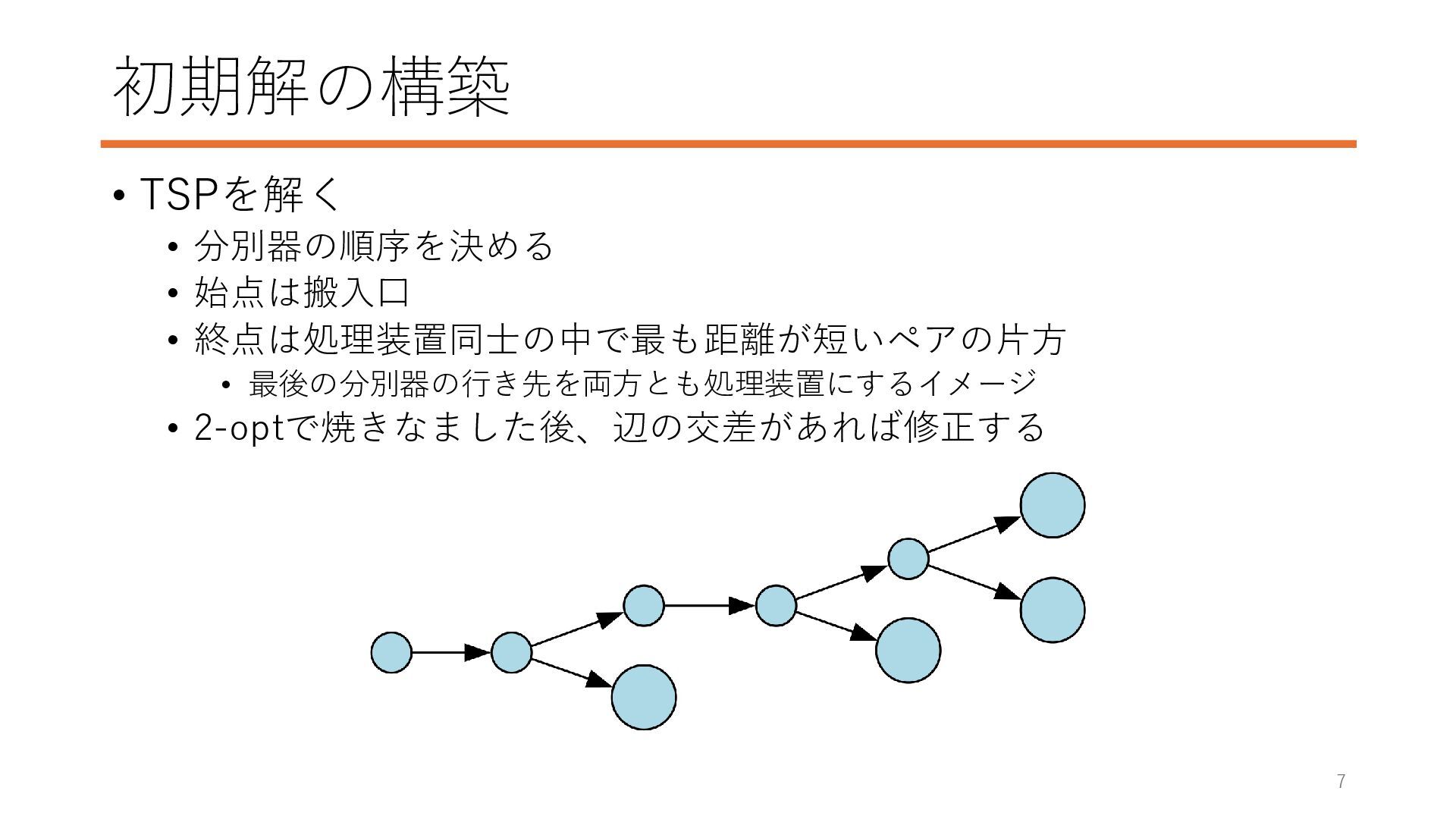 初期解の構築

• TSPを解く
  • 分別器の順序を決める
  • 始点は搬入口
  • 終点は処理装置同士の中で最も距離が短いペアの片方
    • 最後の分別器の行き先を両方とも処理装置にするイメージ
  • 2-optで焼きなました後、辺の交差があれば修正する

7